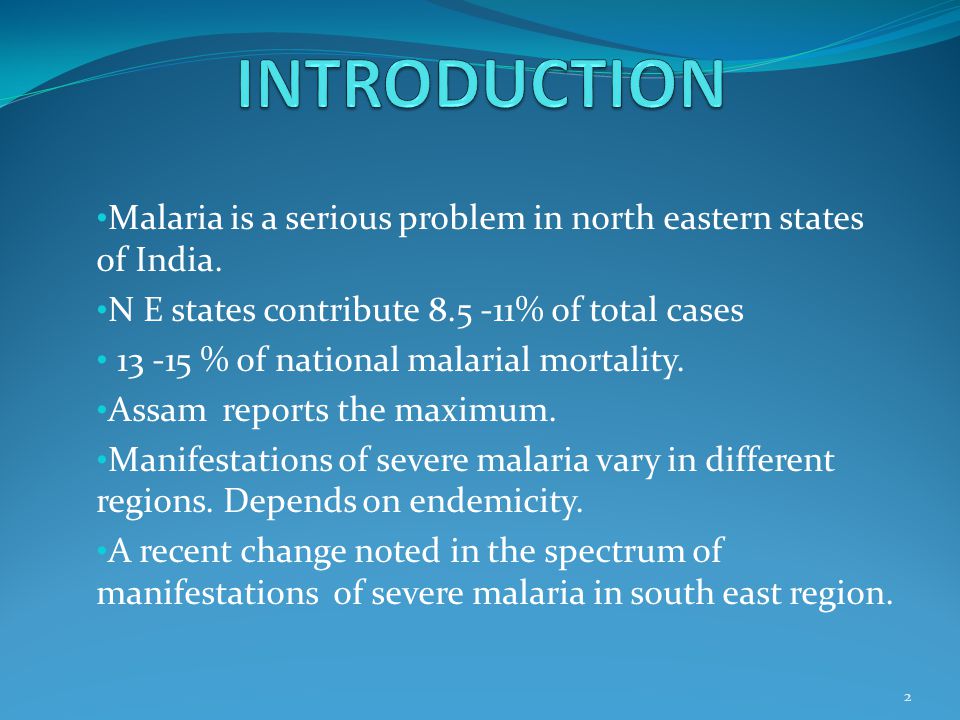 INTRODUCTION

•Malaria is a serious problem in north eastern states of India.

•N E states contribute 8.5 -11% of total cases

• 13 -15 % of national malarial mortality.

•Assam reports the maximum.

•Manifestations of severe malaria vary in different regions. Depends on endemicity.

•A recent change noted in the spectrum of manifestations of severe malaria in south east region.

2